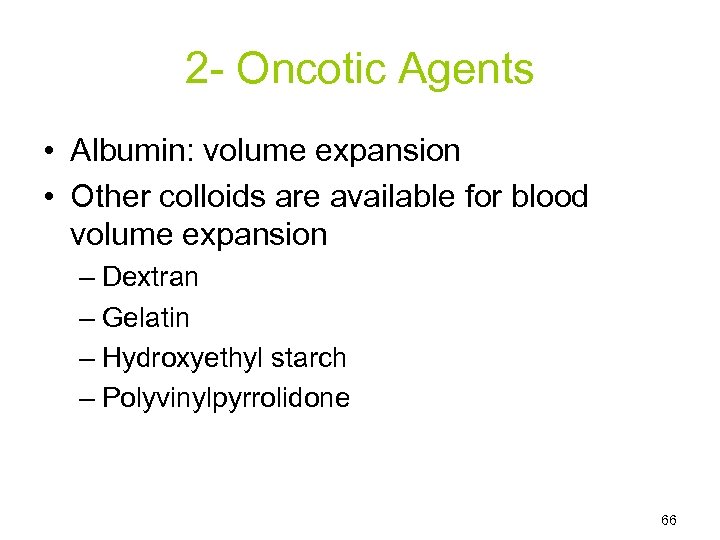 2- Oncotic Agents

• Albumin: volume expansion
• Other colloids are available for blood volume expansion
– Dextran
– Gelatin
– Hydroxyethyl starch
– Polyvinylpyrrolidone

66